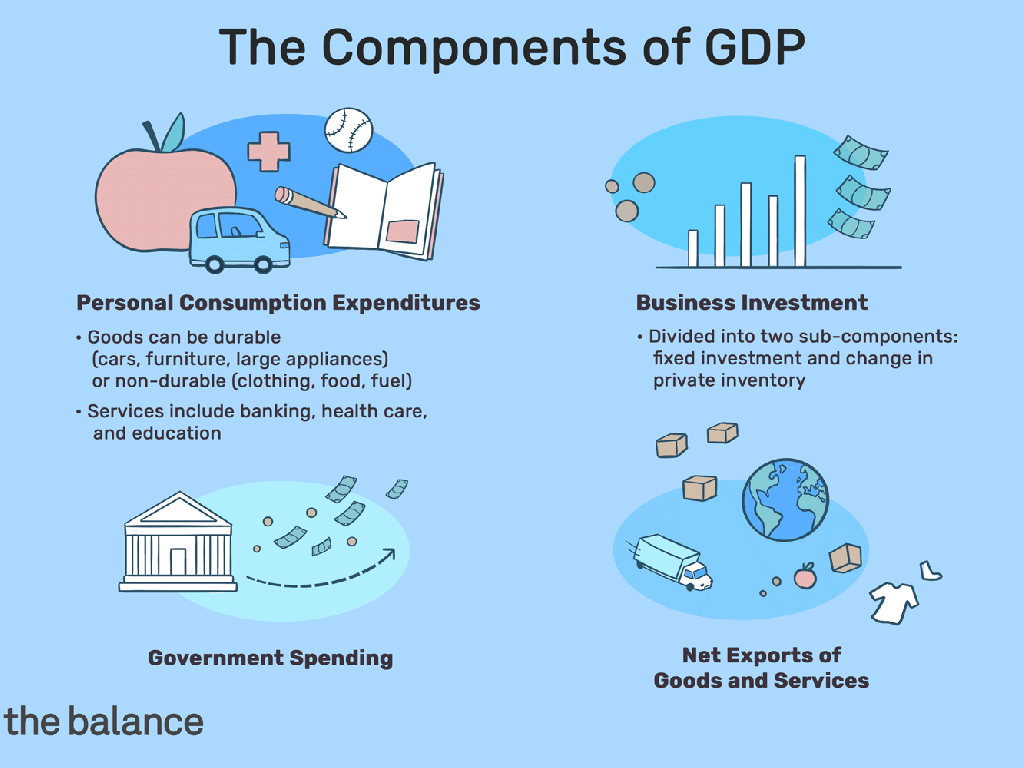 The Components of GDP

Personal Consumption Expenditures

• Goods can be durable (cars, furniture, large appliances) or non-durable (clothing, food, fuel)

• Services include banking, health care, and education

Business Investment

• Divided into two sub-components: fixed investment and change in private inventory

Government Spending

Net Exports of Goods and Services

the balance